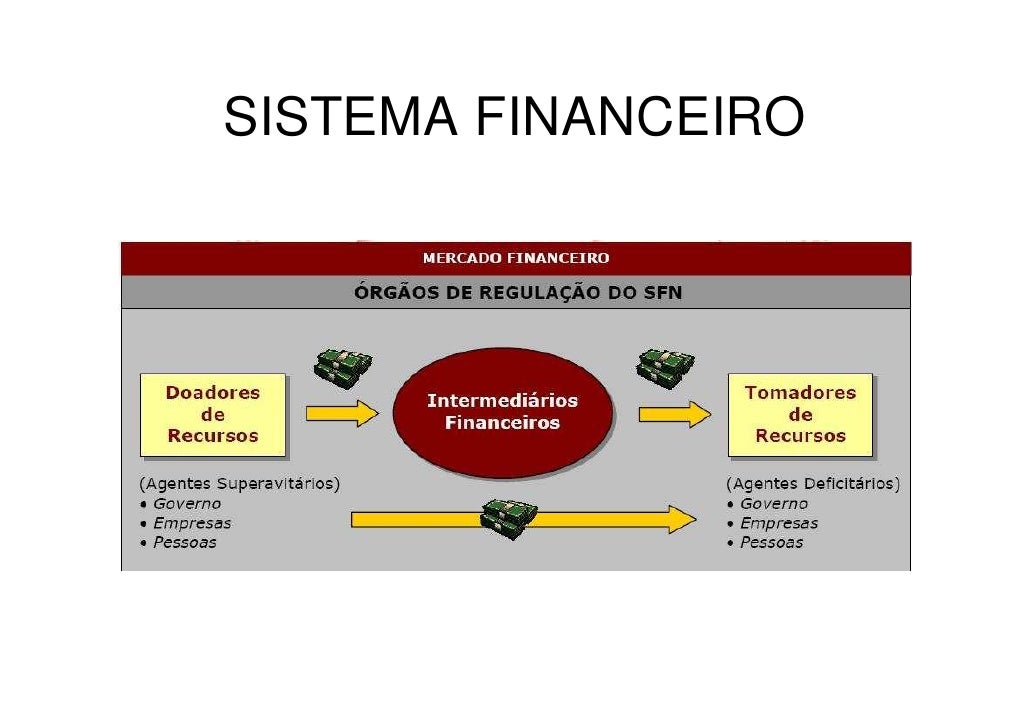 SISTEMA FINANCEIRO

MERCADO FINANCEIRO

ÓRGÃOS DE REGULAÇÃO DO SFN

Doadores de Recursos

Intermediários Financeiros

Tomadores de Recursos

(Agentes Superavitários)
• Governo
• Empresas
• Pessoas

(Agentes Deficitários)
• Governo
• Empresas
• Pessoas